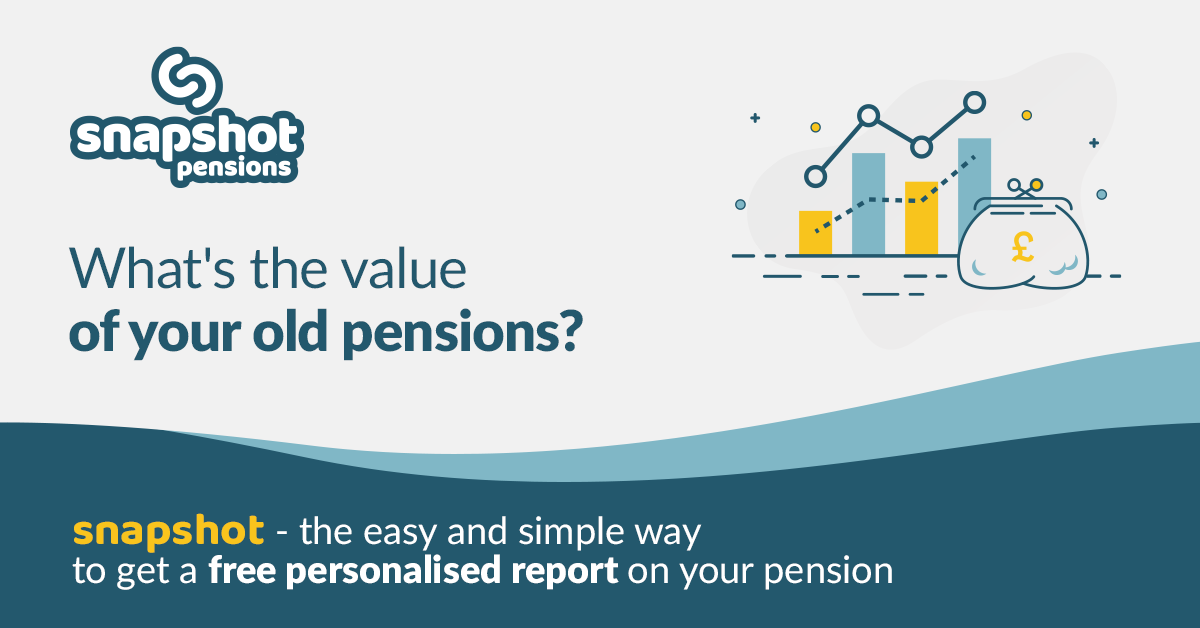 snapshot pensions

What's the value of your old pensions?

£

snapshot - the easy and simple way to get a free personalised report on your pension